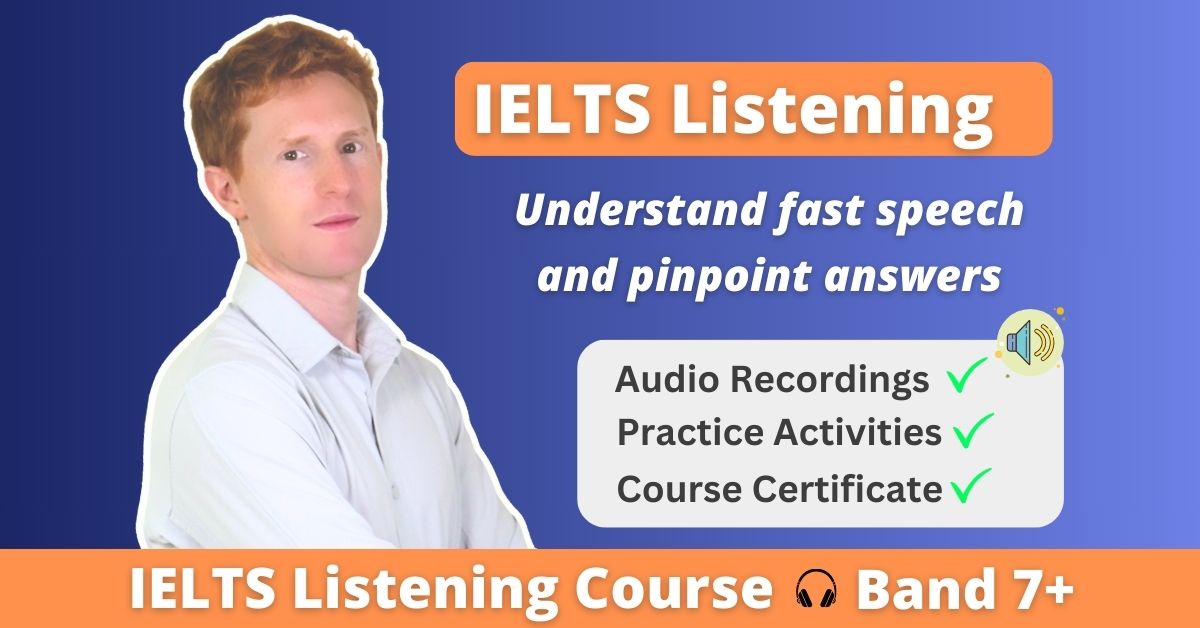 IELTS Listening

Understand fast speech and pinpoint answers

Audio Recordings ✓
Practice Activities ✓
Course Certificate ✓

IELTS Listening Course 🎧 Band 7+